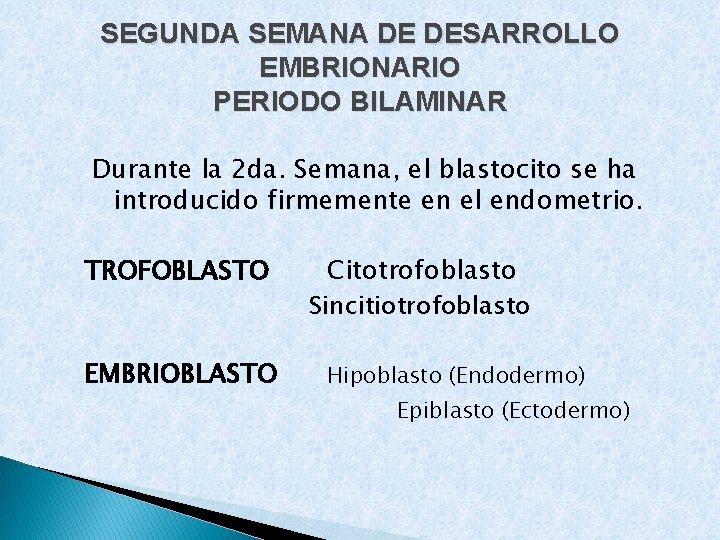 SEGUNDA SEMANA DE DESARROLLO
EMBRIONARIO
PERIODO BILAMINAR

Durante la 2da. Semana, el blastocito se ha introducido firmemente en el endometrio.

TROFOBLASTO Citotrofoblasto
Sincitiotrofoblasto

EMBRIOBLASTO Hipoblasto (Endodermo)
Epiblasto (Ectodermo)